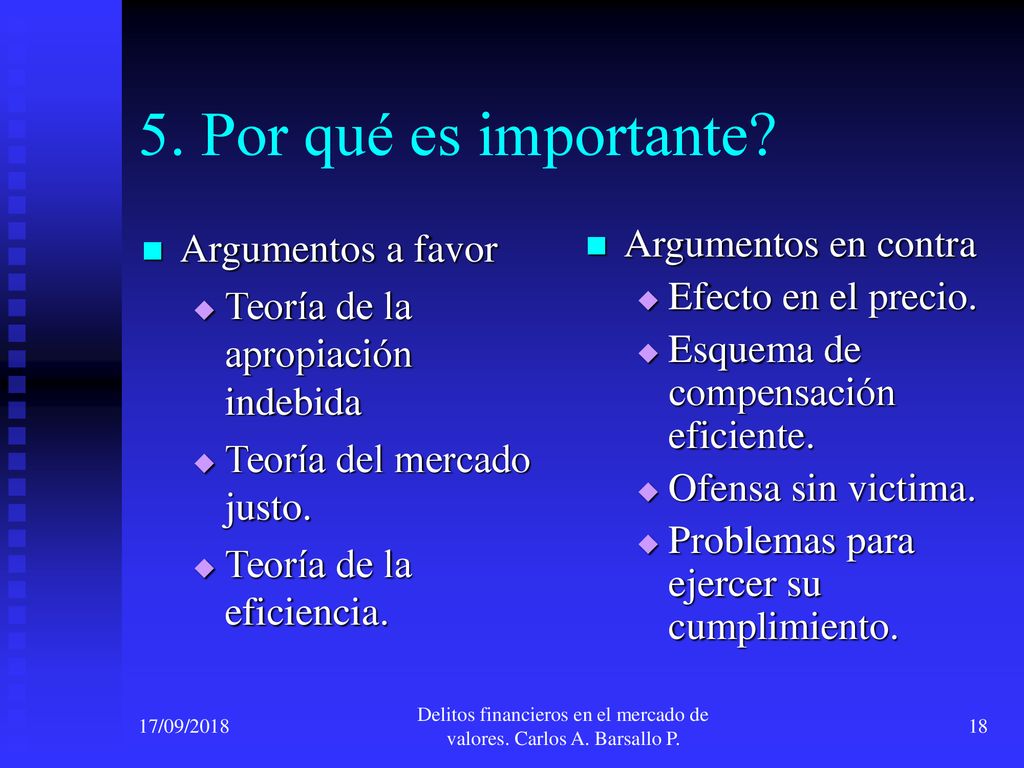 5. Por qué es importante?

Argumentos a favor

Teoría de la apropiación indebida

Teoría del mercado justo.

Teoría de la eficiencia.

Argumentos en contra

Efecto en el precio.

Esquema de compensación eficiente.

Ofensa sin victima.

Problemas para ejercer su cumplimiento.

17/09/2018

Delitos financieros en el mercado de valores. Carlos A. Barsallo P.

18